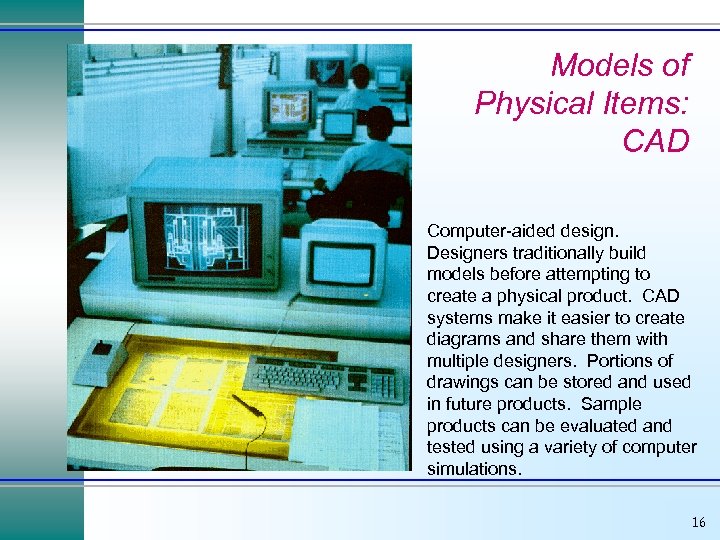 Models of Physical Items: CAD

Computer-aided design. Designers traditionally build models before attempting to create a physical product. CAD systems make it easier to create diagrams and share them with multiple designers. Portions of drawings can be stored and used in future products. Sample products can be evaluated and tested using a variety of computer simulations.

16